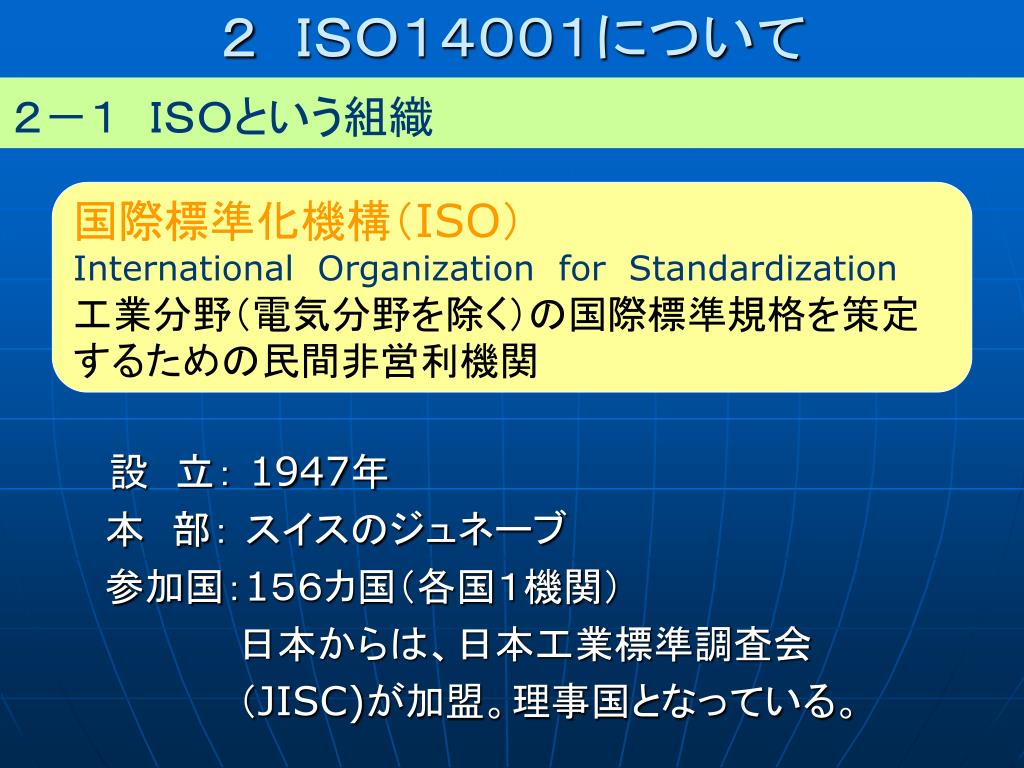 ２ ISO14001について

２－１ ISOという組織

国際標準化機構（ISO）
International Organization for Standardization
工業分野（電気分野を除く）の国際標準規格を策定するための民間非営利機関

設 立: 1947年
本 部: スイスのジュネーブ
参加国：156カ国（各国1機関）
日本からは、日本工業標準調査会（JISC)が加盟。理事国となっている。